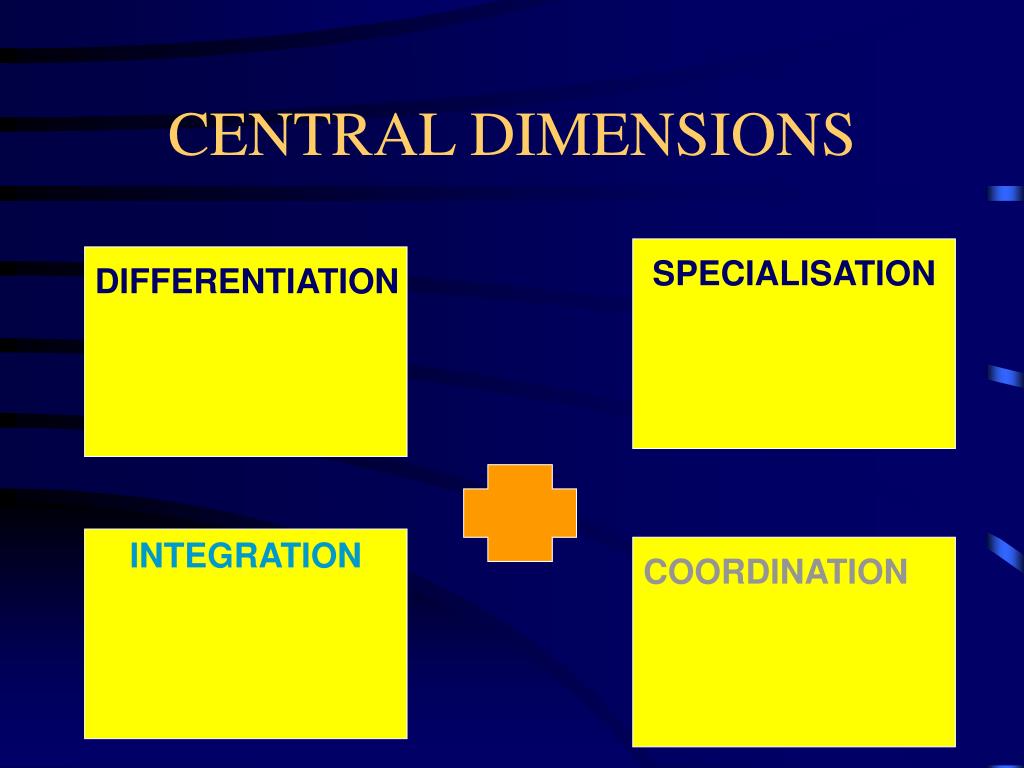 CENTRAL DIMENSIONS

DIFFERENTIATION

SPECIALISATION

INTEGRATION

COORDINATION